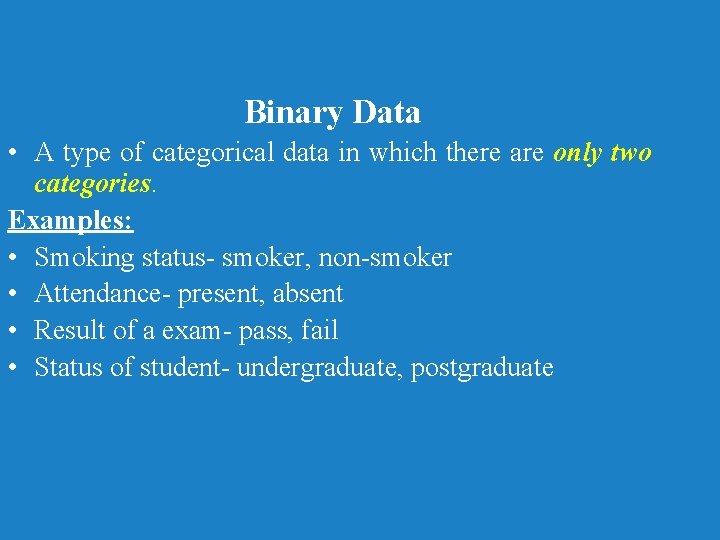 Binary Data

• A type of categorical data in which there are only two categories.

Examples:

• Smoking status- smoker, non-smoker
• Attendance- present, absent
• Result of a exam- pass, fail
• Status of student- undergraduate, postgraduate